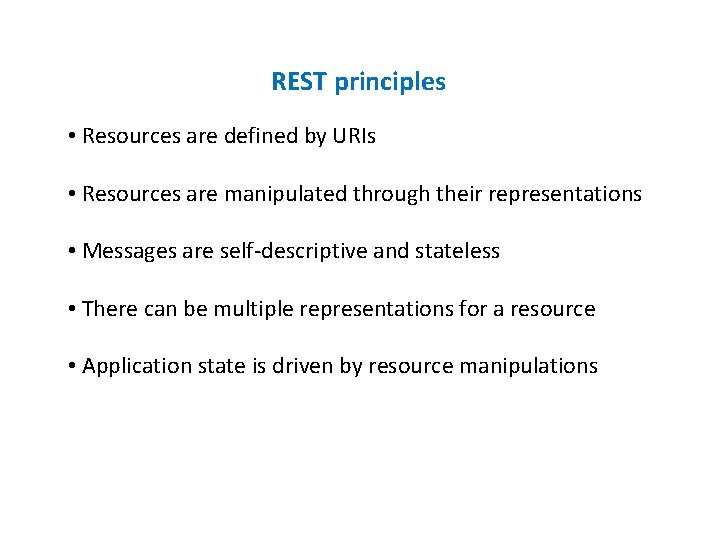 REST principles

• Resources are defined by URIs

• Resources are manipulated through their representations

• Messages are self-descriptive and stateless

• There can be multiple representations for a resource

• Application state is driven by resource manipulations